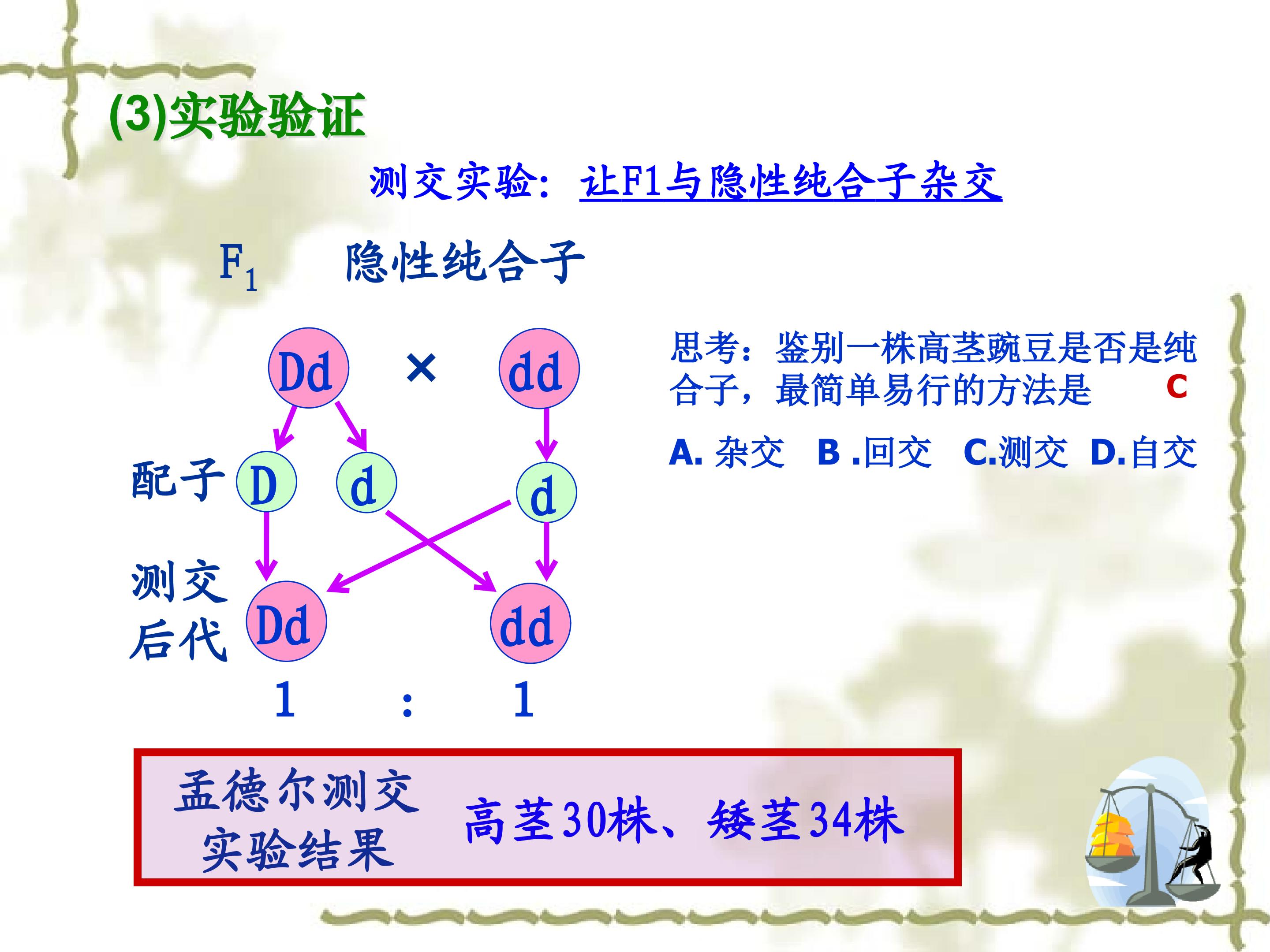 (3)实验验证

测交实验：让F1与隐性纯合子杂交

$F_1$ 隐性纯合子

Dd × dd

配子 D d d

测交后代 Dd dd

1 : 1

思考：鉴别一株高茎豌豆是否是纯合子，最简单易行的方法是 C

A. 杂交 B .回交 C.测交 D.自交

孟德尔测交实验结果 高茎30株、矮茎34株